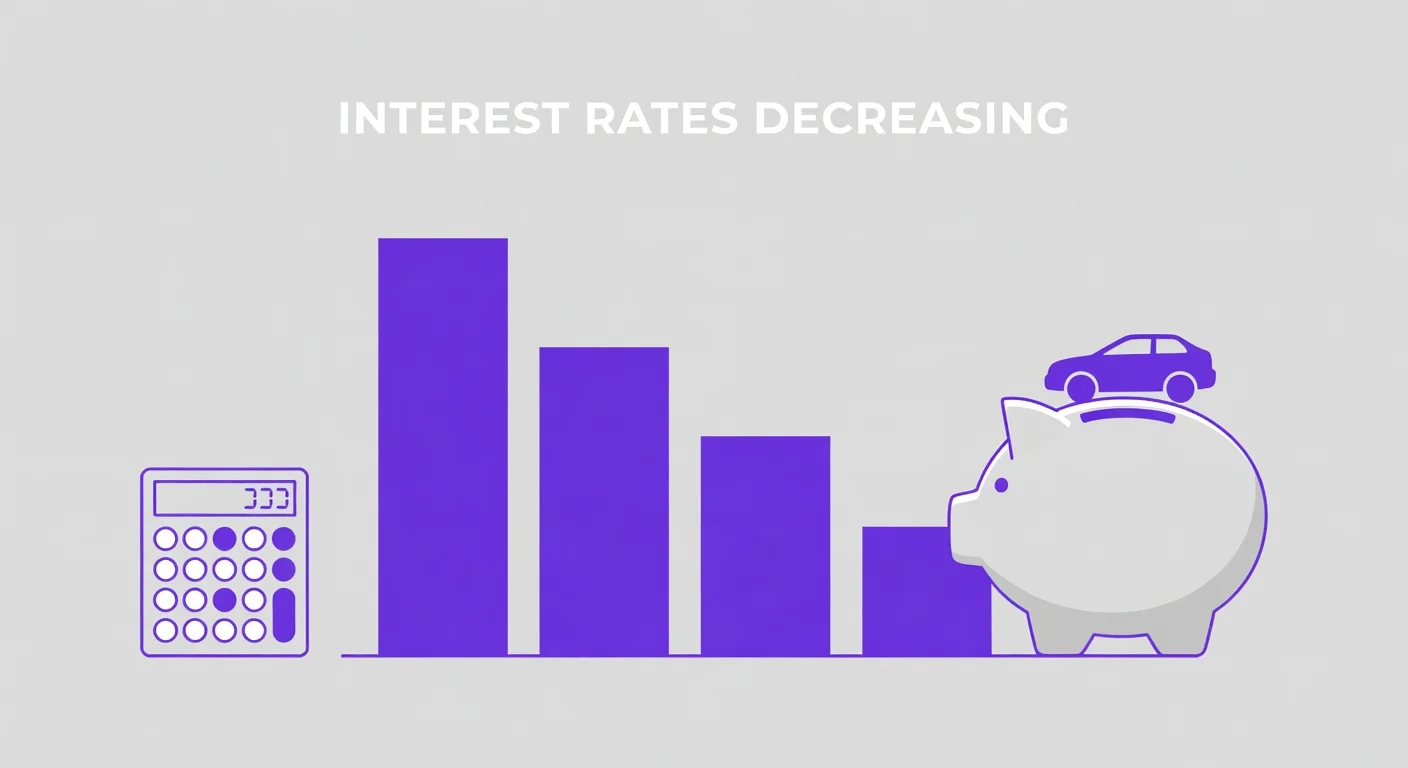 INTEREST RATES DECREASING

333